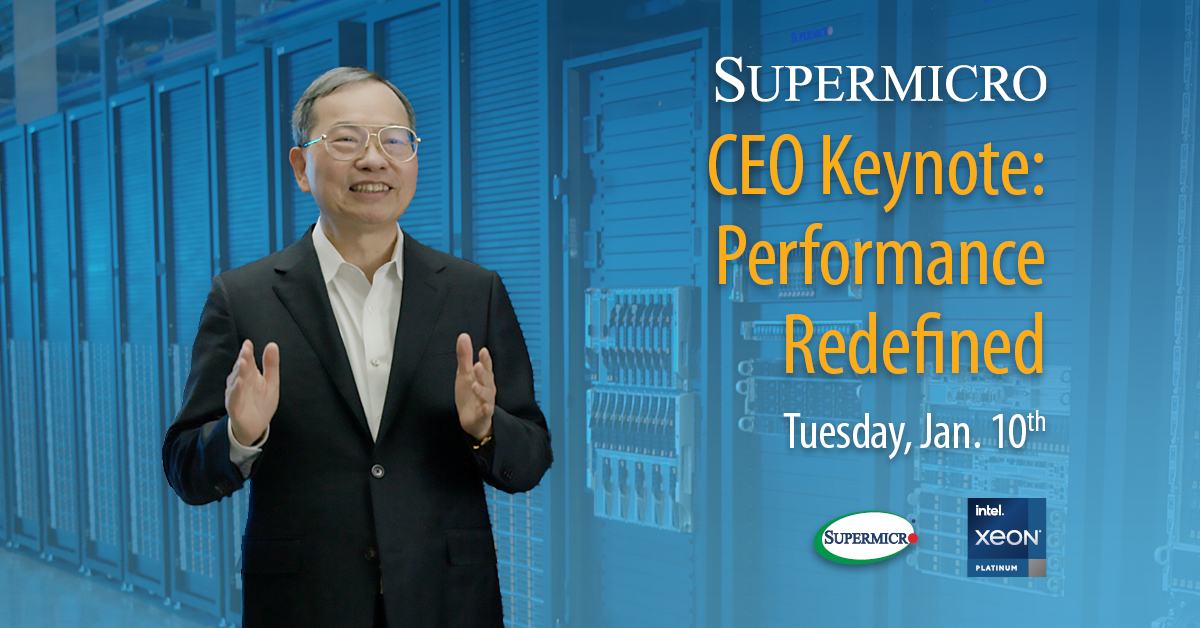 SUPERMICRO

CEO Keynote: Performance Redefined

Tuesday, Jan. 10th

SUPERMICRO

intel. XEON PLATINUM